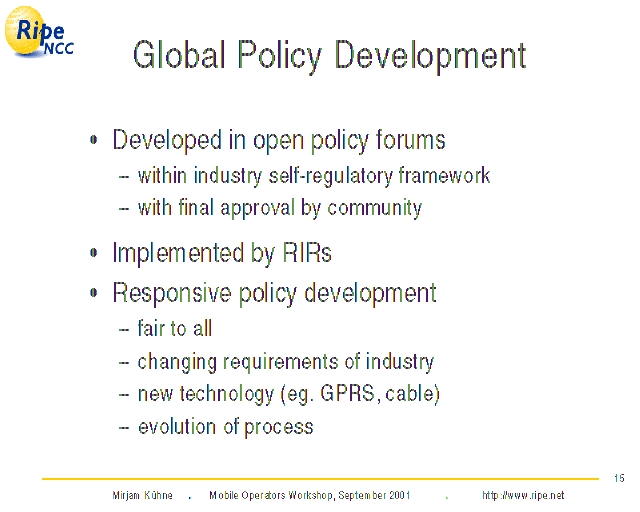 Ripe NCC

Global Policy Development

• Developed in open policy forums
– within industry self-regulatory framework
– with final approval by community

• Implemented by RIRs

• Responsive policy development
– fair to all
– changing requirements of industry
– new technology (eg. GPRS, cable)
– evolution of process

15

Mirjam Kühne . Mobile Operators Workshop, September 2001 . http://www.ripe.net